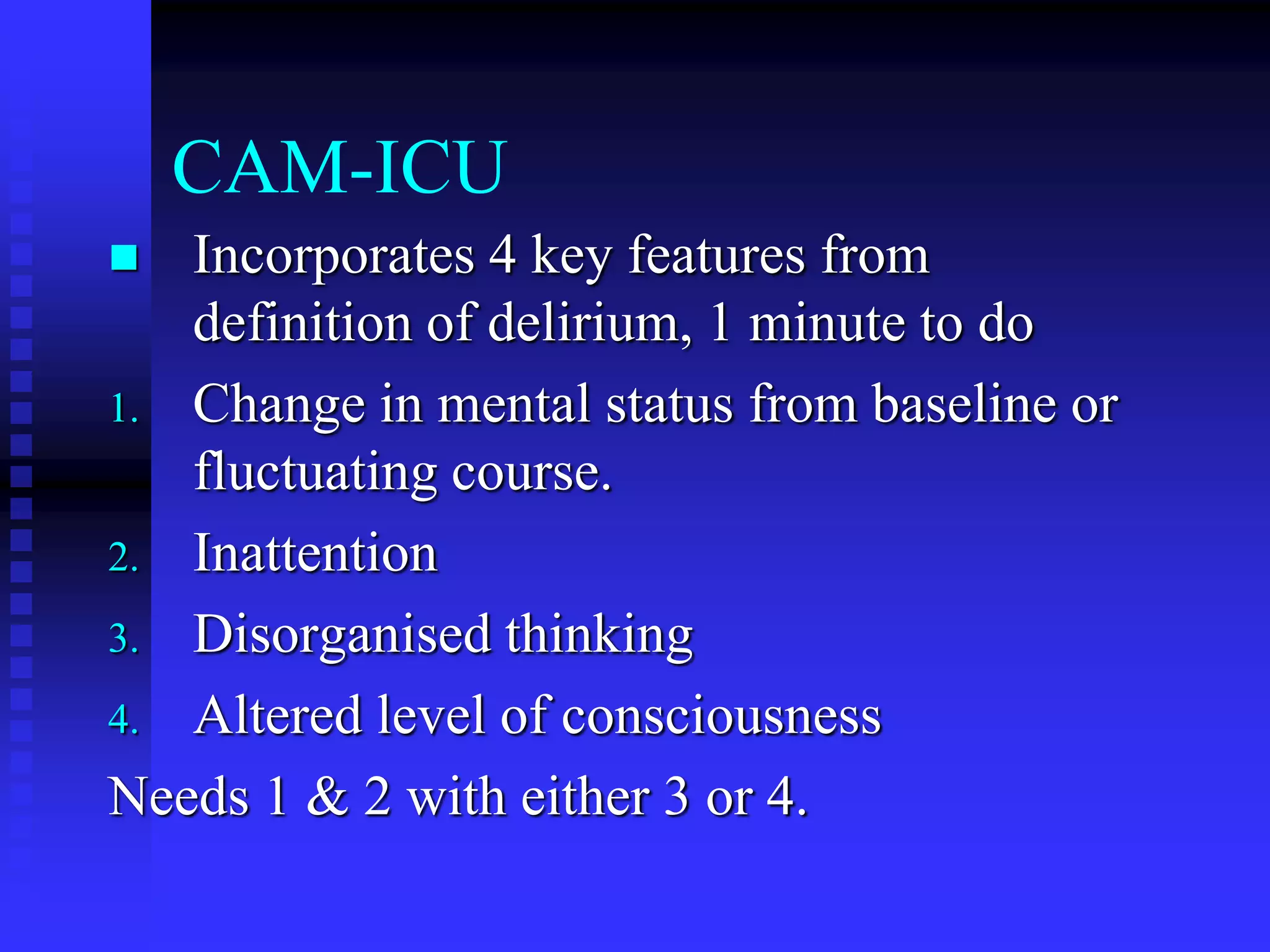 CAM-ICU

Incorporates 4 key features from definition of delirium, 1 minute to do

1. Change in mental status from baseline or fluctuating course.
2. Inattention
3. Disorganised thinking
4. Altered level of consciousness

Needs 1 & 2 with either 3 or 4.